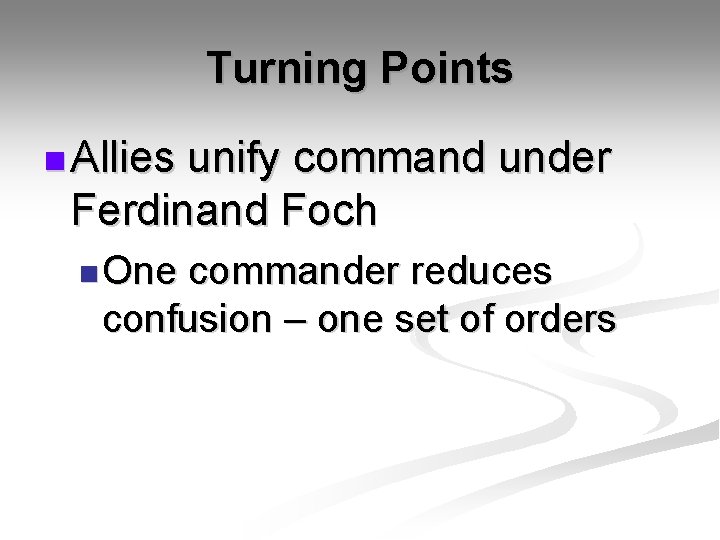 Turning Points

Allies unify command under Ferdinand Foch

One commander reduces confusion – one set of orders